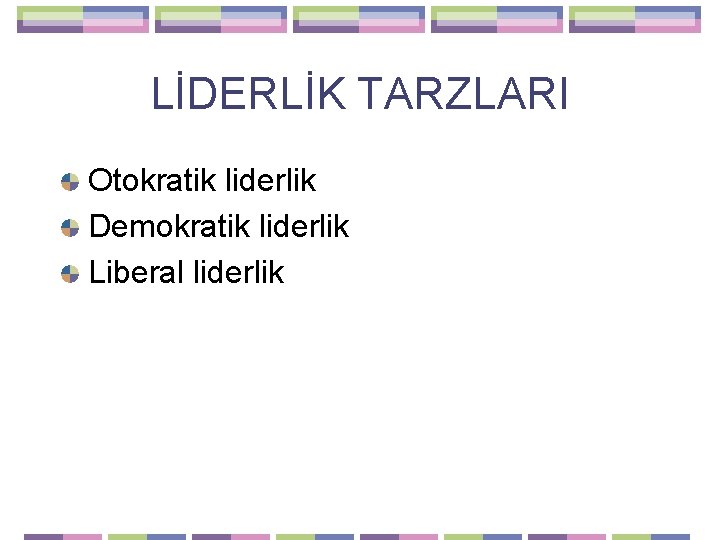 LİDERLİK TARZLARI

Otokratik liderlik
Demokratik liderlik
Liberal liderlik